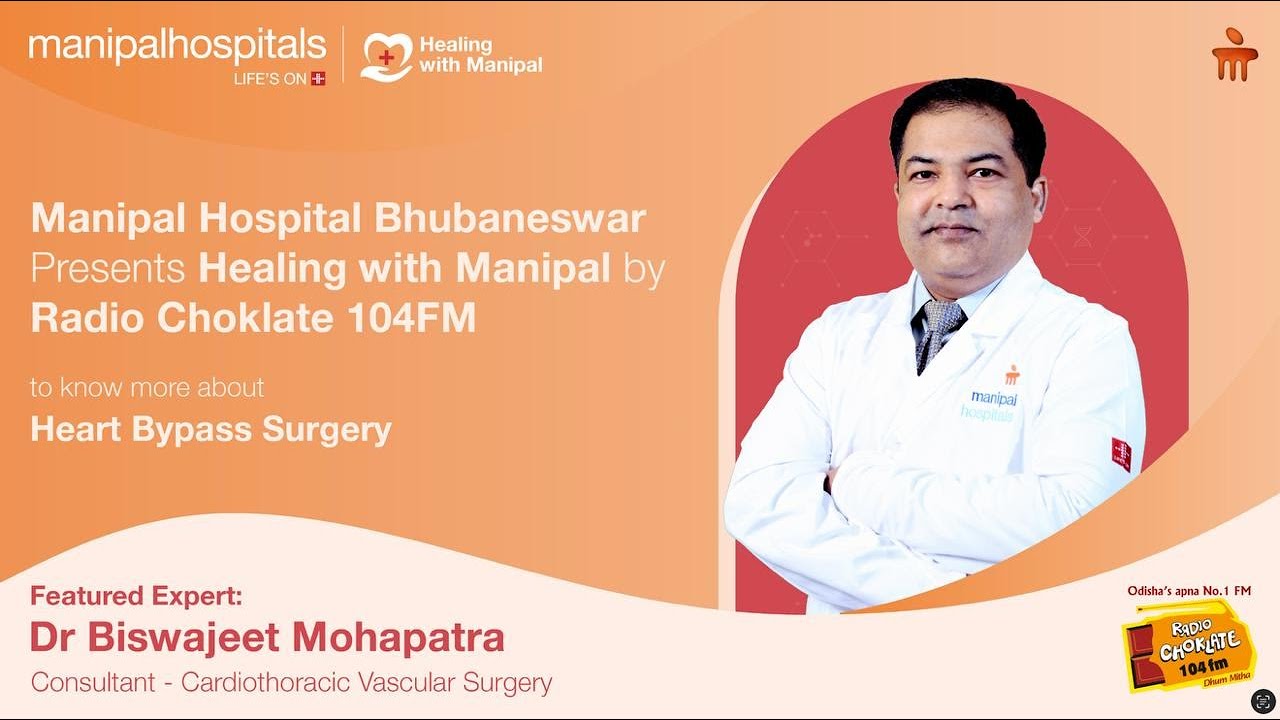 manipalhospitals
LIFE'S ON

Healing with Manipal

Manipal Hospital Bhubaneswar Presents Healing with Manipal by Radio Choklate 104FM

to know more about
Heart Bypass Surgery

manipal hospitals

Featured Expert:
Dr Biswajeet Mohapatra
Consultant - Cardiothoracic Vascular Surgery

Odisha's apna No.1 FM
RADIO CHOKLATE 104 fm
Dhum Mitha